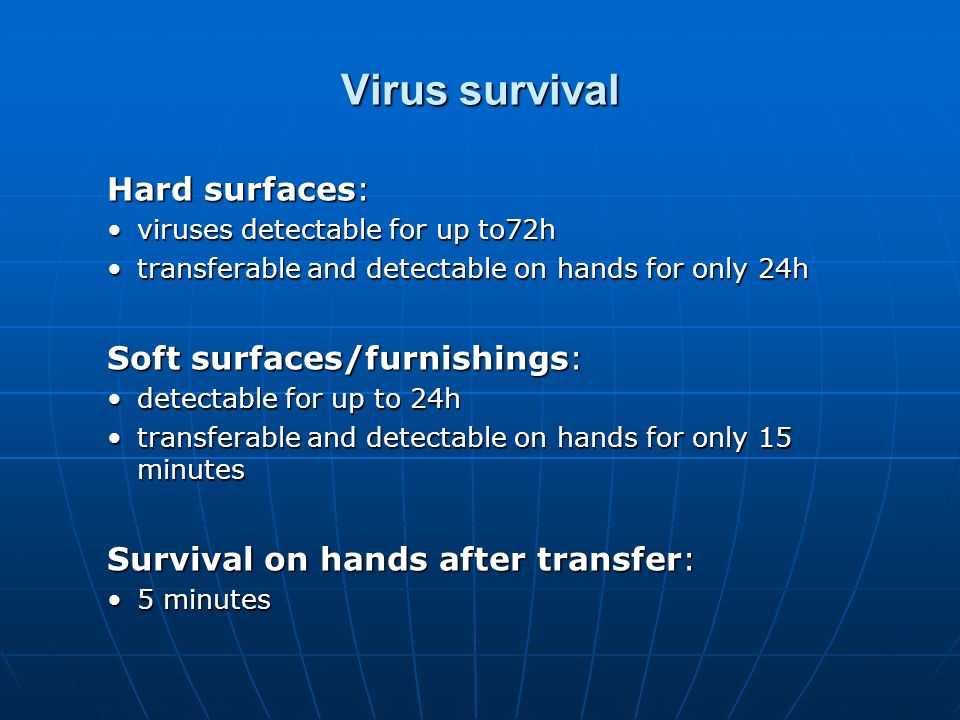 Virus survival

Hard surfaces:
• viruses detectable for up to72h
• transferable and detectable on hands for only 24h

Soft surfaces/furnishings:
• detectable for up to 24h
• transferable and detectable on hands for only 15 minutes

Survival on hands after transfer:
• 5 minutes